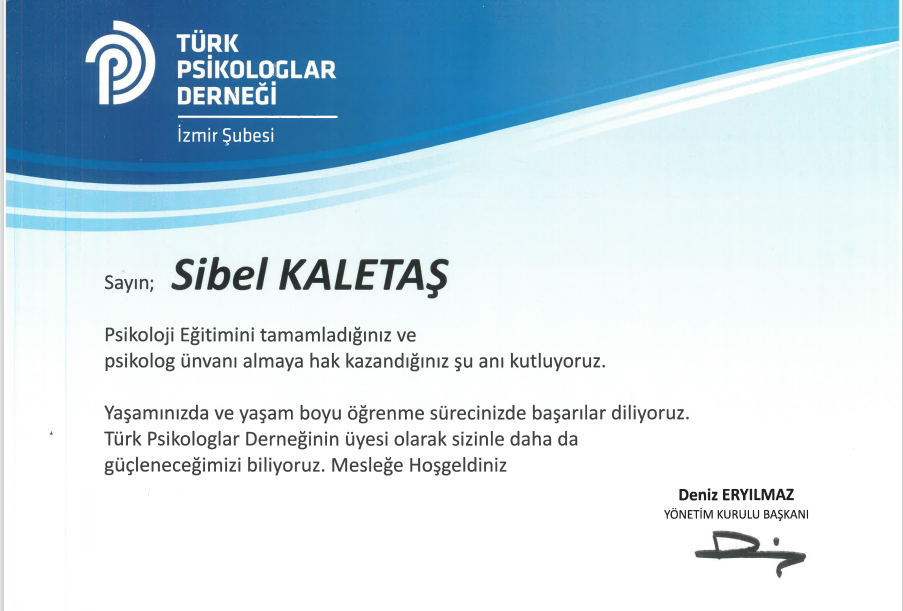 TÜRK PSİKOLOGLAR DERNEĞİ
İzmir Şubesi

Sayın; Sibel KALETAŞ

Psikoloji Eğitimini tamamladığınız ve psikolog ünvanı almaya hak kazandığınız şu anı kutluyoruz.

Yaşamınızda ve yaşam boyu öğrenme sürecinizde başarılar diliyoruz. Türk Psikologlar Derneğinin üyesi olarak sizinle daha da güçleneceğimizi biliyoruz. Mesleğe Hoşgeldiniz

Deniz ERYILMAZ
YÖNETİM KURULU BAŞKANI